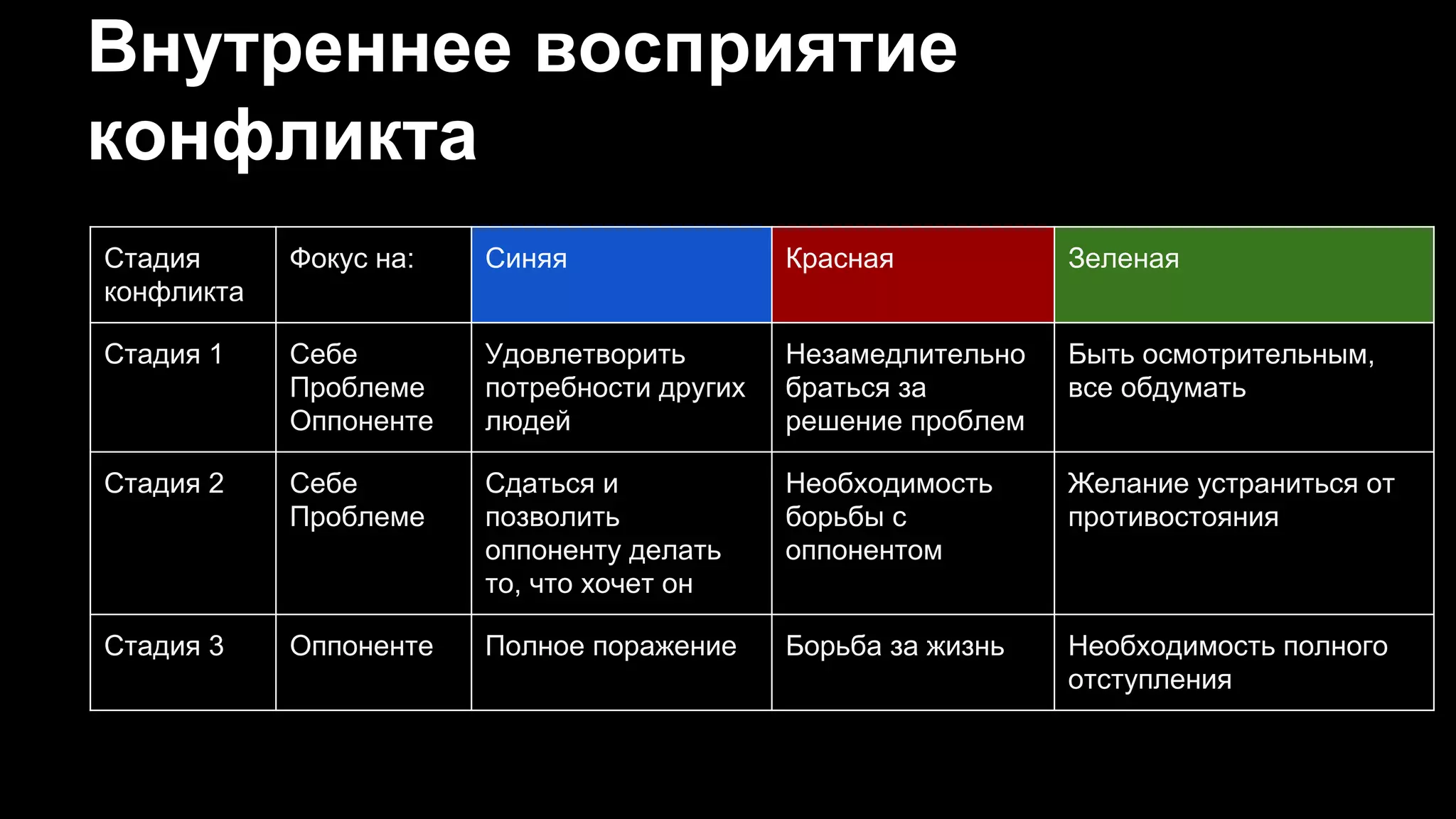 Внутреннее восприятие конфликта

| Стадия конфликта | Фокус на: | Синяя | Красная | Зеленая |
|---|---|---|---|---|
| Стадия 1 | Себе Проблеме Оппоненте | Удовлетворить потребности других людей | Незамедлительно браться за решение проблем | Быть осмотрительным, все обдумать |
| Стадия 2 | Себе Проблеме | Сдаться и позволить оппоненту делать то, что хочет он | Необходимость борьбы с оппонентом | Желание устраниться от противостояния |
| Стадия 3 | Оппоненте | Полное поражение | Борьба за жизнь | Необходимость полного отступления |